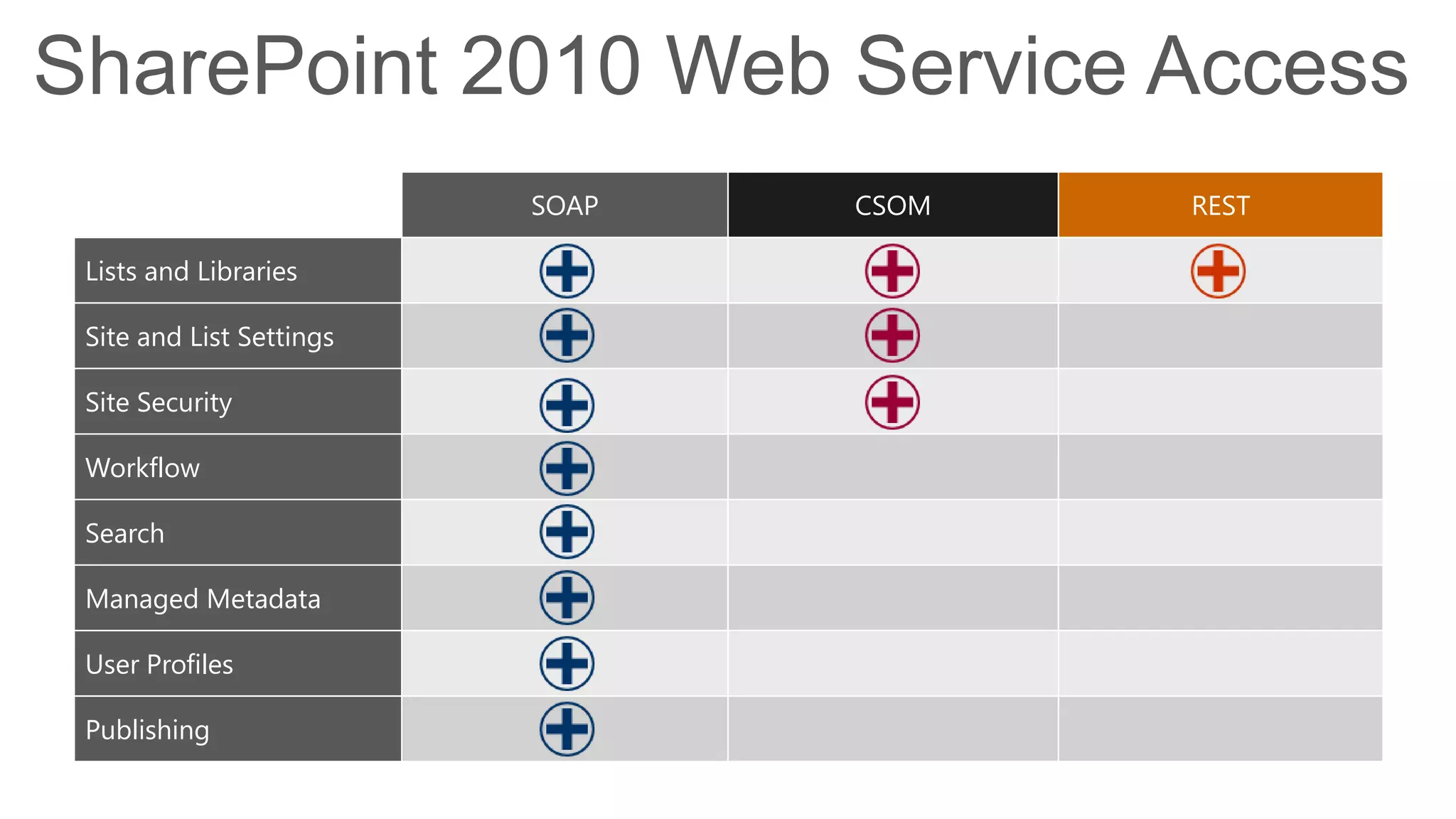 SharePoint 2010 Web Service Access

| | SOAP | CSOM | REST |
|---|---|---|---|
| Lists and Libraries | + | + | + |
| Site and List Settings | + | + | |
| Site Security | + | + | |
| Workflow | + | | |
| Search | + | | |
| Managed Metadata | + | | |
| User Profiles | + | | |
| Publishing | + | | |